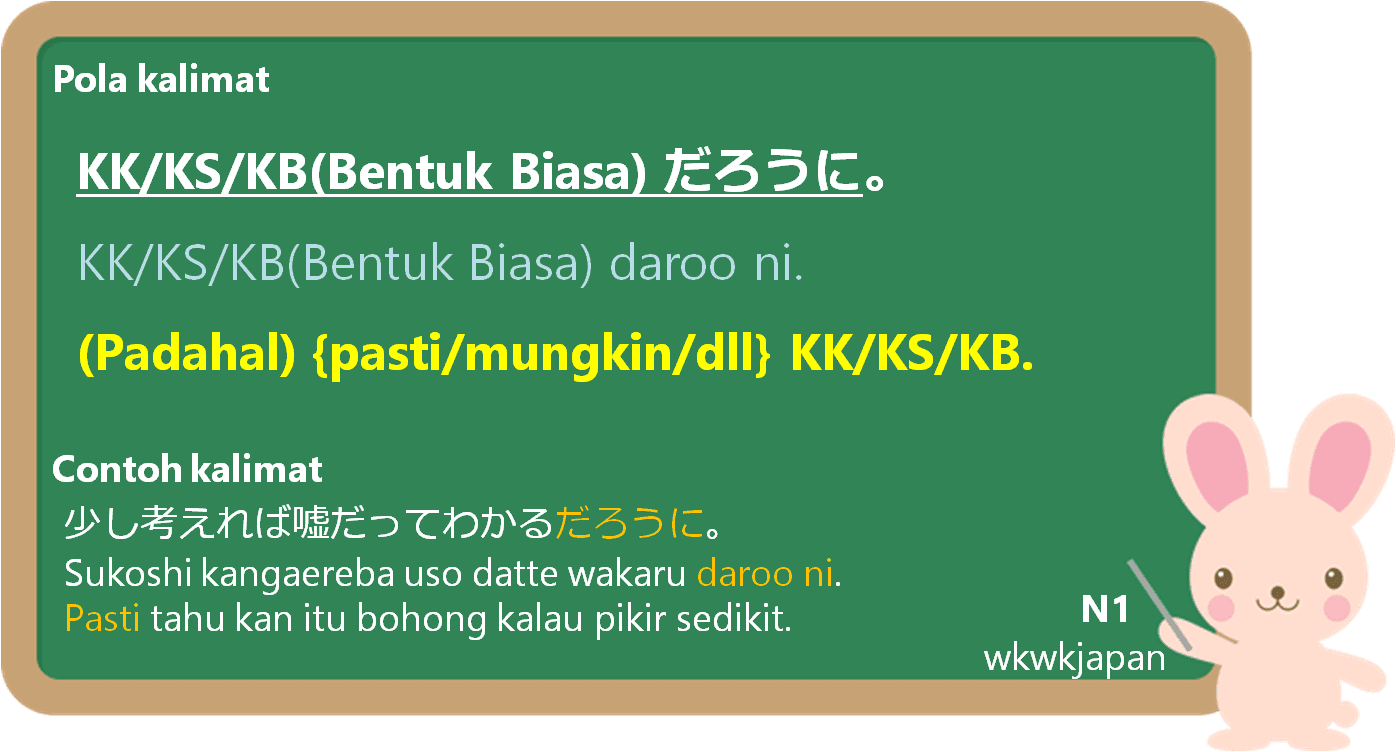 Pola kalimat

KK/KS/KB(Bentuk Biasa) だろうに。

KK/KS/KB(Bentuk Biasa) daroo ni.

(Padahal) {pasti/mungkin/dll} KK/KS/KB.

Contoh kalimat

少し考えれば嘘だってわかるだろうに。

Sukoshi kangaereba uso datte wakaru daroo ni.

Pasti tahu kan itu bohong kalau pikir sedikit.

N1

wkwkjapan